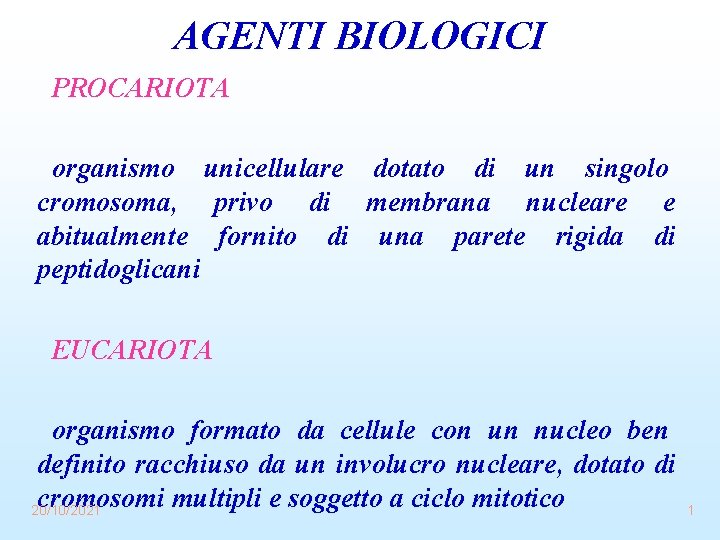 AGENTI BIOLOGICI

PROCARIOTA

organismo unicellulare dotato di un singolo cromosoma, privo di membrana nucleare e abitualmente fornito di una parete rigida di peptidoglicani

EUCARIOTA

organismo formato da cellule con un nucleo ben definito racchiuso da un involucro nucleare, dotato di cromosomi multipli e soggetto a ciclo mitotico

20/10/2021

1